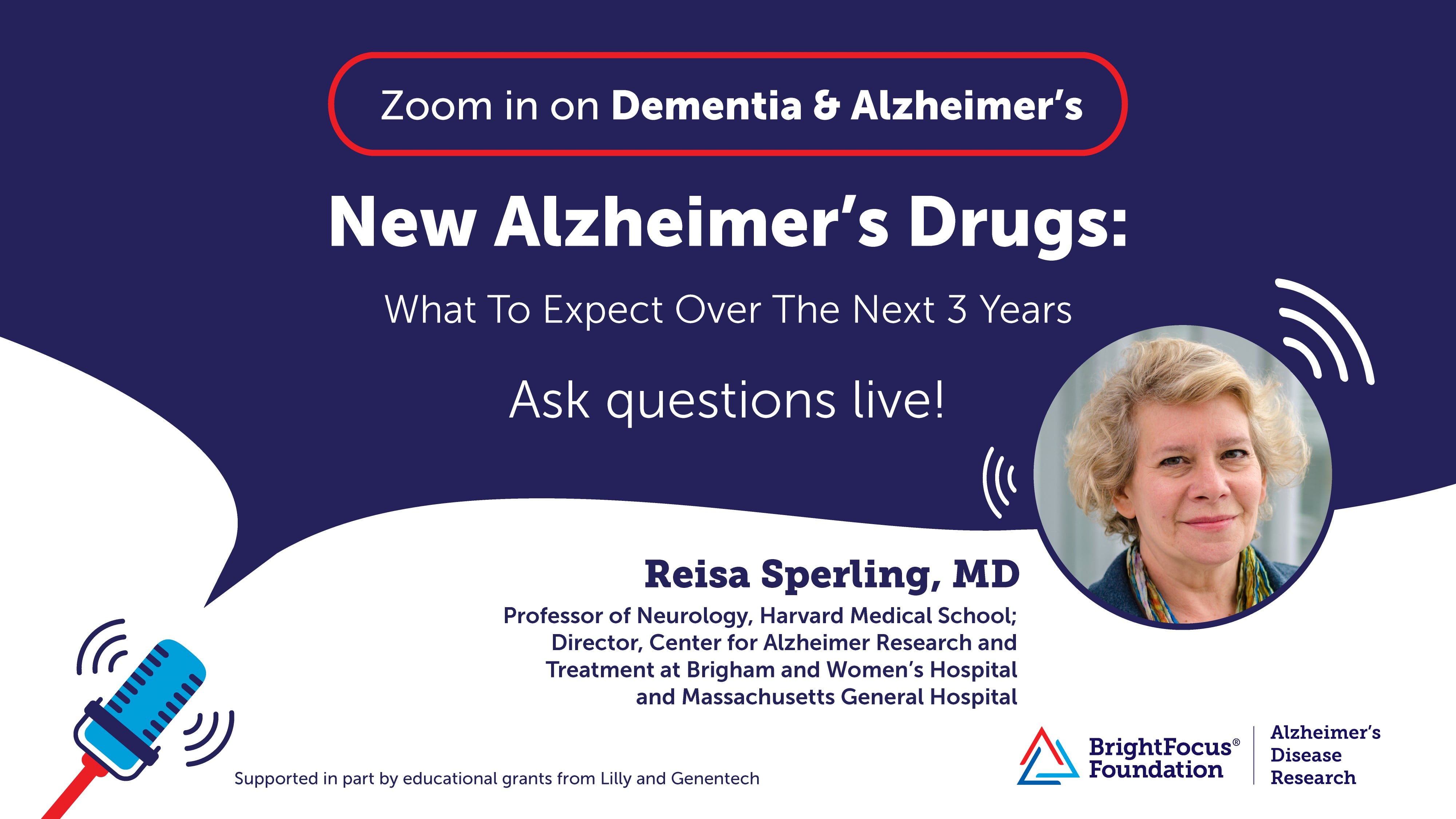 Zoom in on Dementia & Alzheimer's

New Alzheimer's Drugs:

What To Expect Over The Next 3 Years

Ask questions live!

Reisa Sperling, MD

Professor of Neurology, Harvard Medical School; Director, Center for Alzheimer Research and Treatment at Brigham and Women's Hospital and Massachusetts General Hospital

Supported in part by educational grants from Lilly and Genentech

BrightFocus® Foundation

Alzheimer's Disease Research